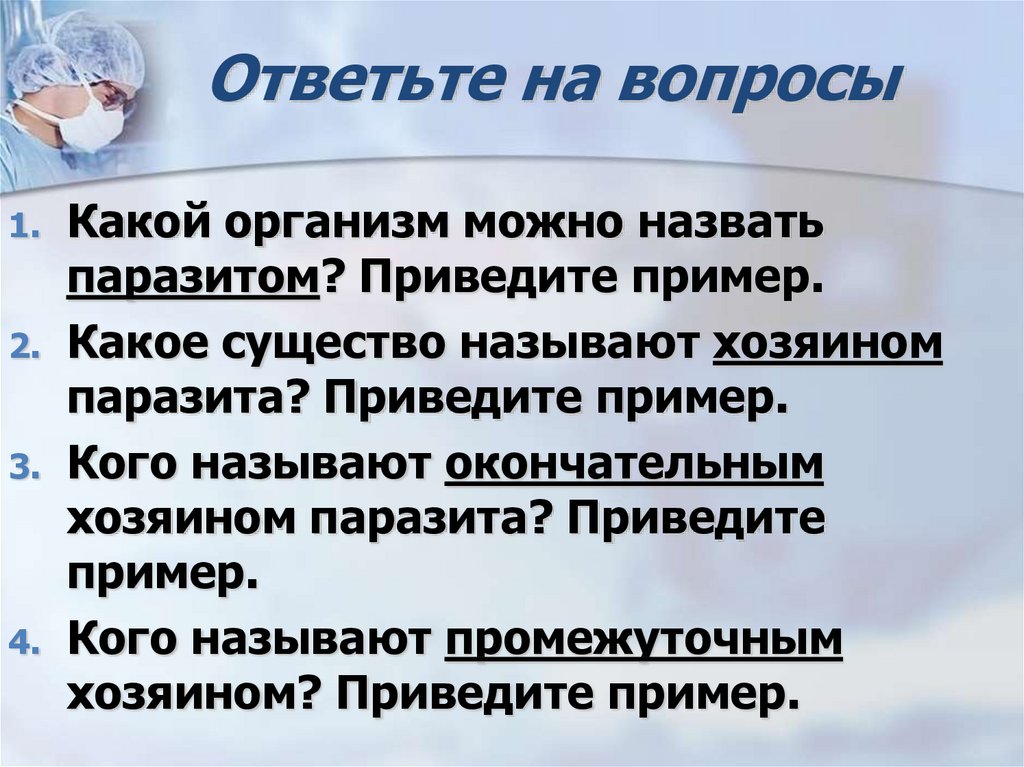 Ответьте на вопросы

1. Какой организм можно назвать паразитом? Приведите пример.
2. Какое существо называют хозяином паразита? Приведите пример.
3. Кого называют окончательным хозяином паразита? Приведите пример.
4. Кого называют промежуточным хозяином? Приведите пример.